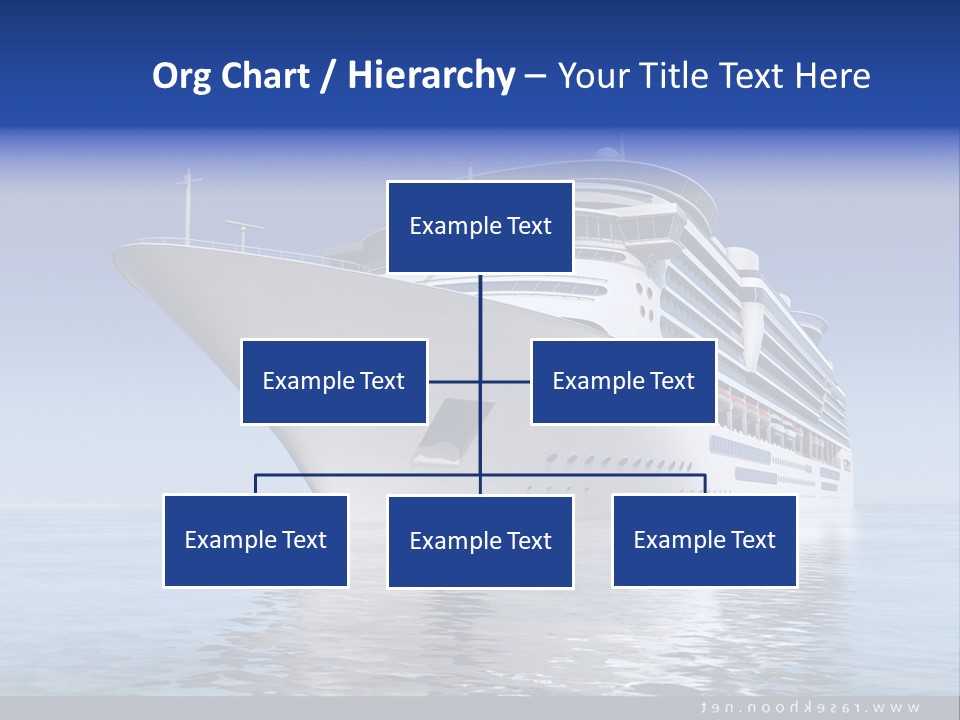 Org Chart / Hierarchy – Your Title Text Here

Example Text

Example Text

Example Text

Example Text

Example Text

Example Text

www.rasekhoon.net